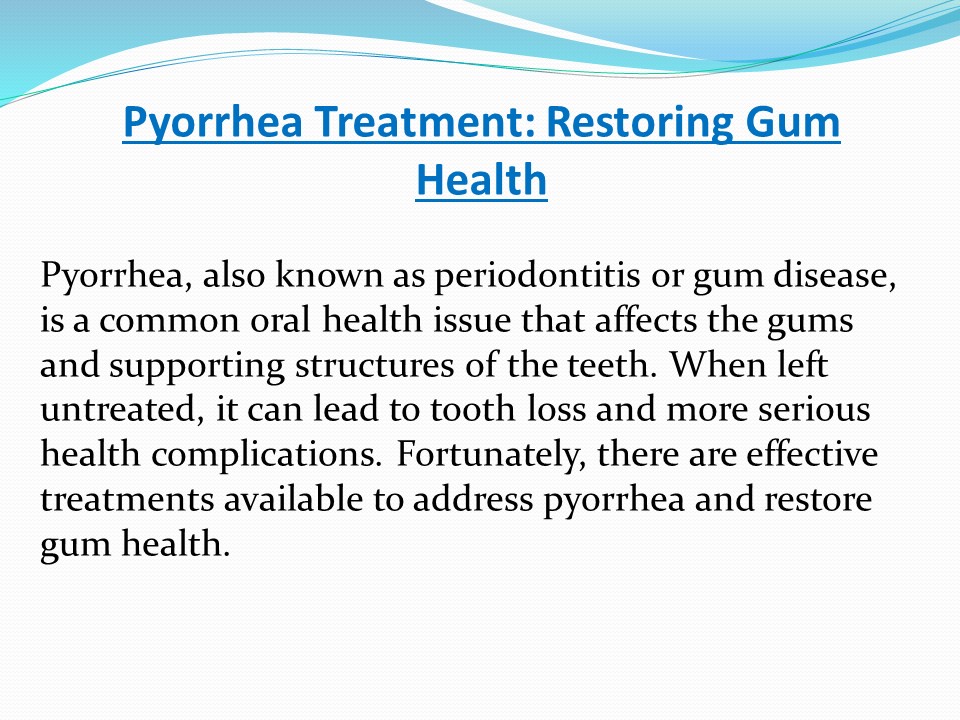 Pyorrhea Treatment: Restoring Gum Health

Pyorrhea, also known as periodontitis or gum disease, is a common oral health issue that affects the gums and supporting structures of the teeth. When left untreated, it can lead to tooth loss and more serious health complications. Fortunately, there are effective treatments available to address pyorrhea and restore gum health.